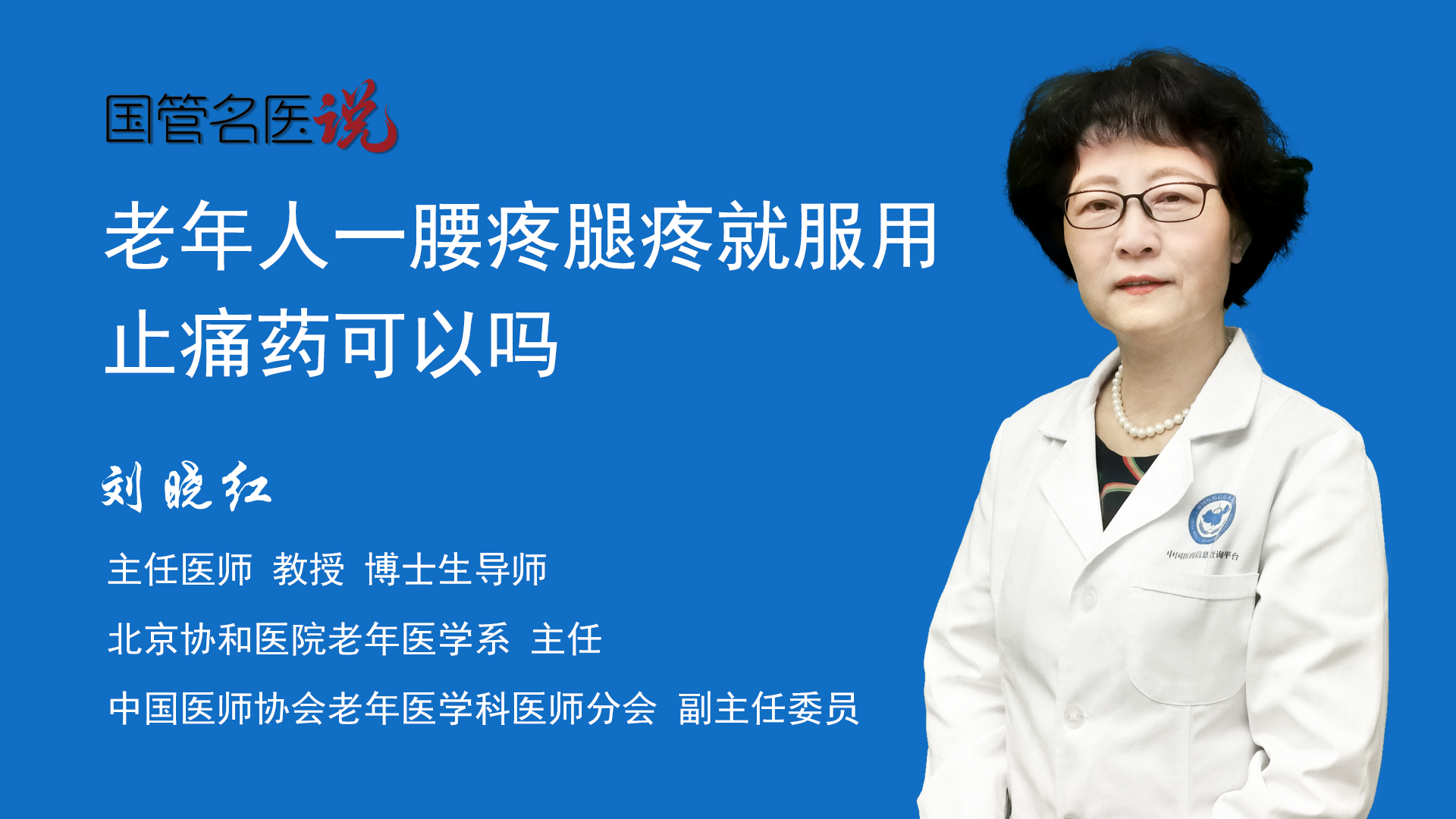 国管名医说

老年人一腰疼腿疼就服用止痛药可以吗

刘晓红

主任医师 教授 博士生导师

北京协和医院老年医学系 主任

中国医师协会老年医学科医师分会 副主任委员

中国医药信息查询平台